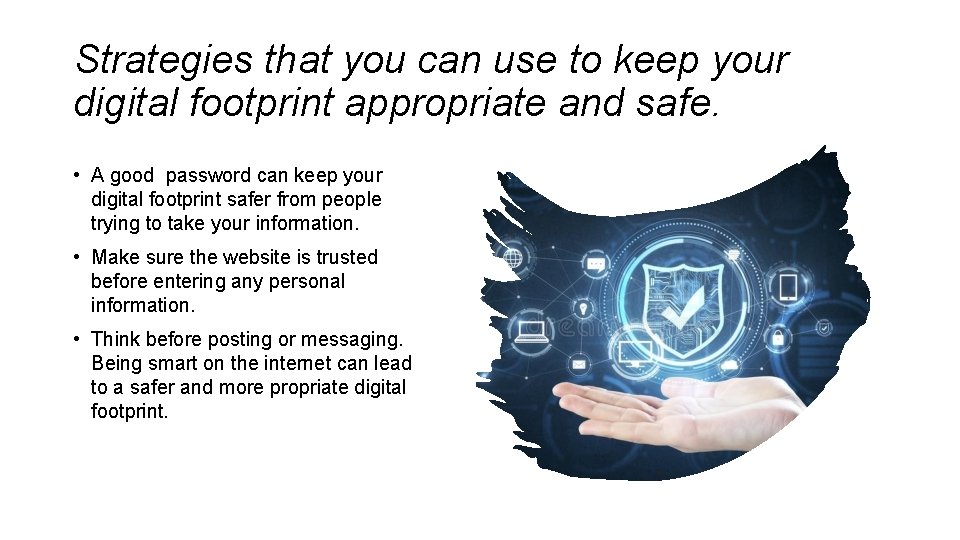 Strategies that you can use to keep your digital footprint appropriate and safe.

• A good password can keep your digital footprint safer from people trying to take your information.

• Make sure the website is trusted before entering any personal information.

• Think before posting or messaging. Being smart on the internet can lead to a safer and more propriate digital footprint.